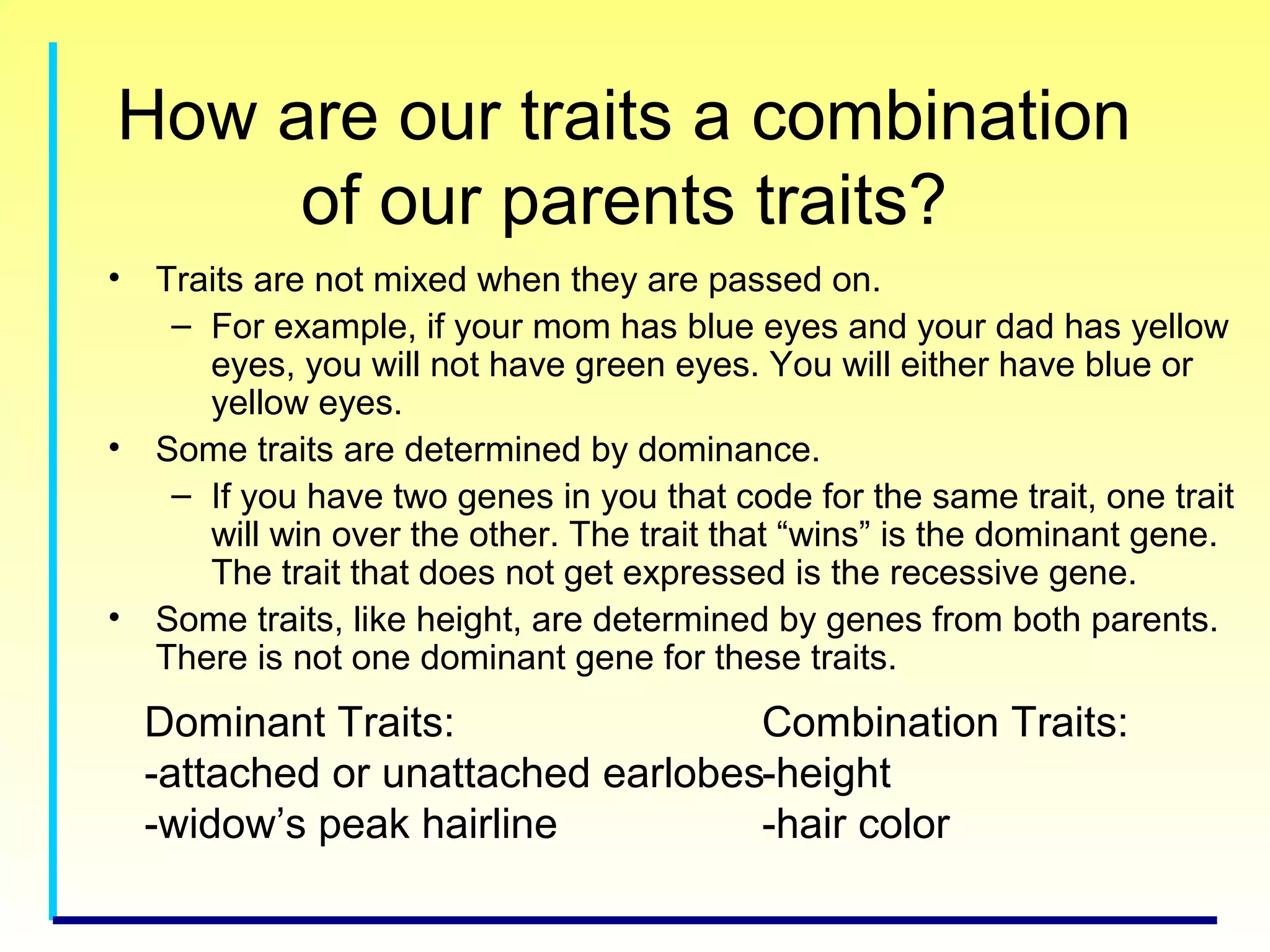 How are our traits a combination of our parents traits?

• Traits are not mixed when they are passed on.
– For example, if your mom has blue eyes and your dad has yellow eyes, you will not have green eyes. You will either have blue or yellow eyes.
• Some traits are determined by dominance.
– If you have two genes in you that code for the same trait, one trait will win over the other. The trait that “wins” is the dominant gene. The trait that does not get expressed is the recessive gene.
• Some traits, like height, are determined by genes from both parents. There is not one dominant gene for these traits.

Dominant Traits:
-attached or unattached earlobes
-widow’s peak hairline

Combination Traits:
-height
-hair color